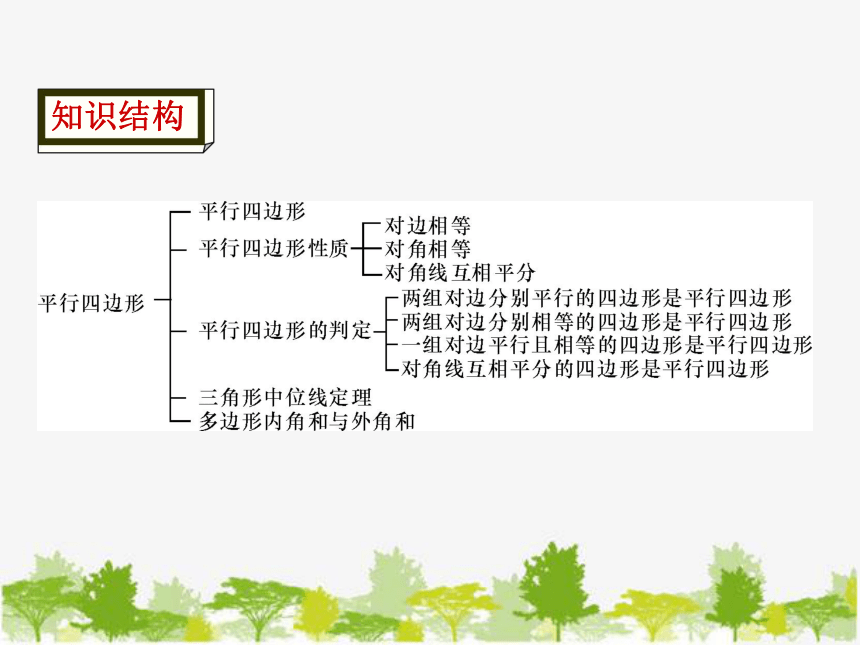 知识结构

平行四边形

平行四边形

平行四边形性质

对边相等

对角相等

对角线互相平分

平行四边形的判定

两组对边分别平行的四边形是平行四边形

两组对边分别相等的四边形是平行四边形

一组对边平行且相等的四边形是平行四边形

对角线互相平分的四边形是平行四边形

三角形中位线定理

多边形内角和与外角和